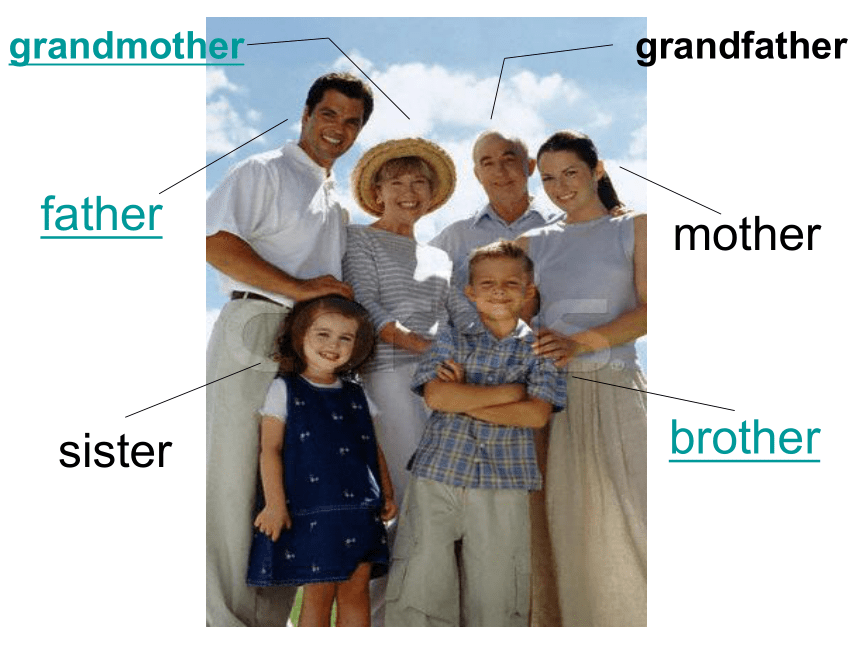 grandmother
grandfather
father
mother
sister
brother